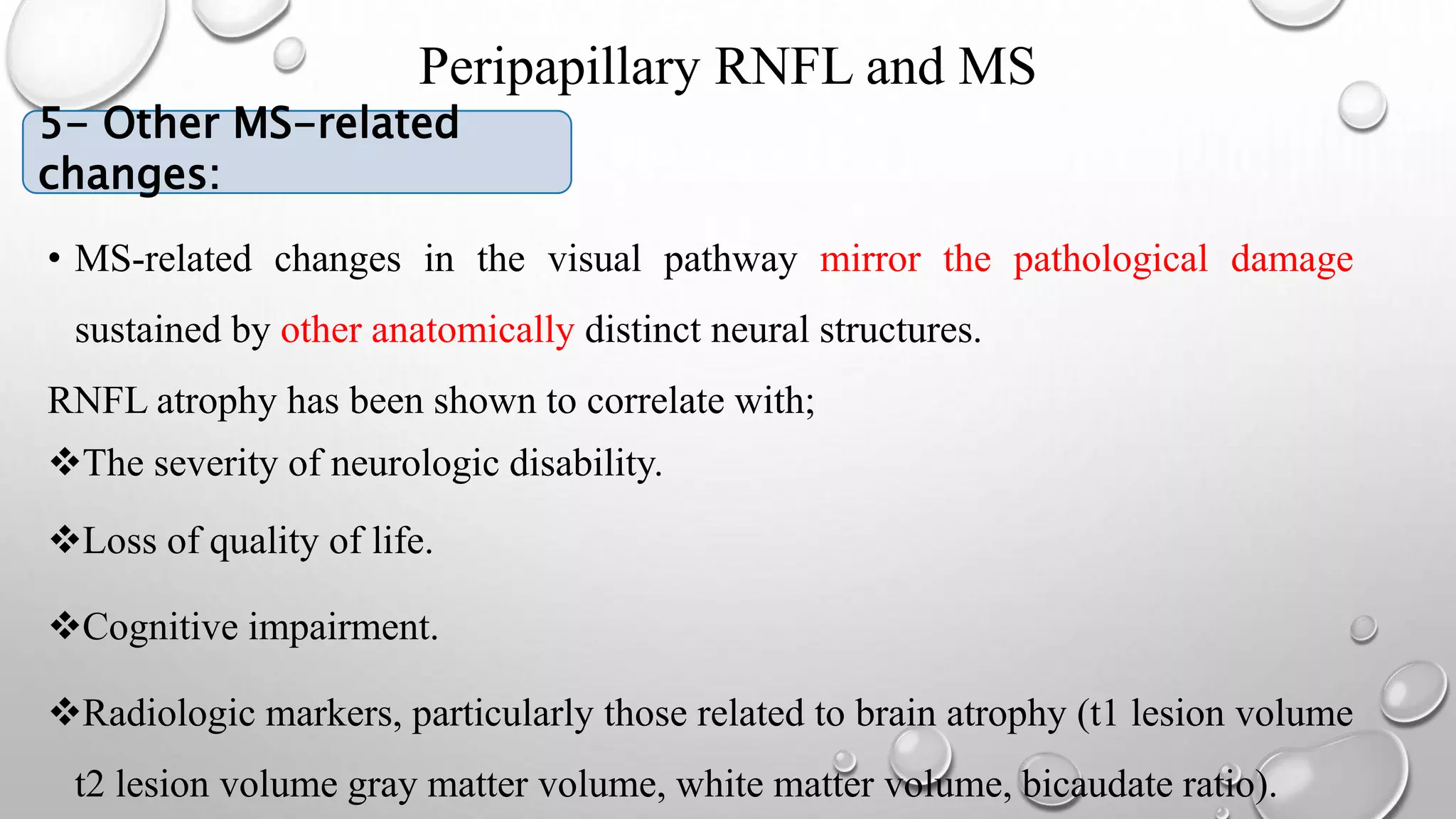 Peripapillary RNFL and MS

5- Other MS-related changes:

• MS-related changes in the visual pathway mirror the pathological damage sustained by other anatomically distinct neural structures.

RNFL atrophy has been shown to correlate with;

❖The severity of neurologic disability.

❖Loss of quality of life.

❖Cognitive impairment.

❖Radiologic markers, particularly those related to brain atrophy (t1 lesion volume t2 lesion volume gray matter volume, white matter volume, bicaudate ratio).